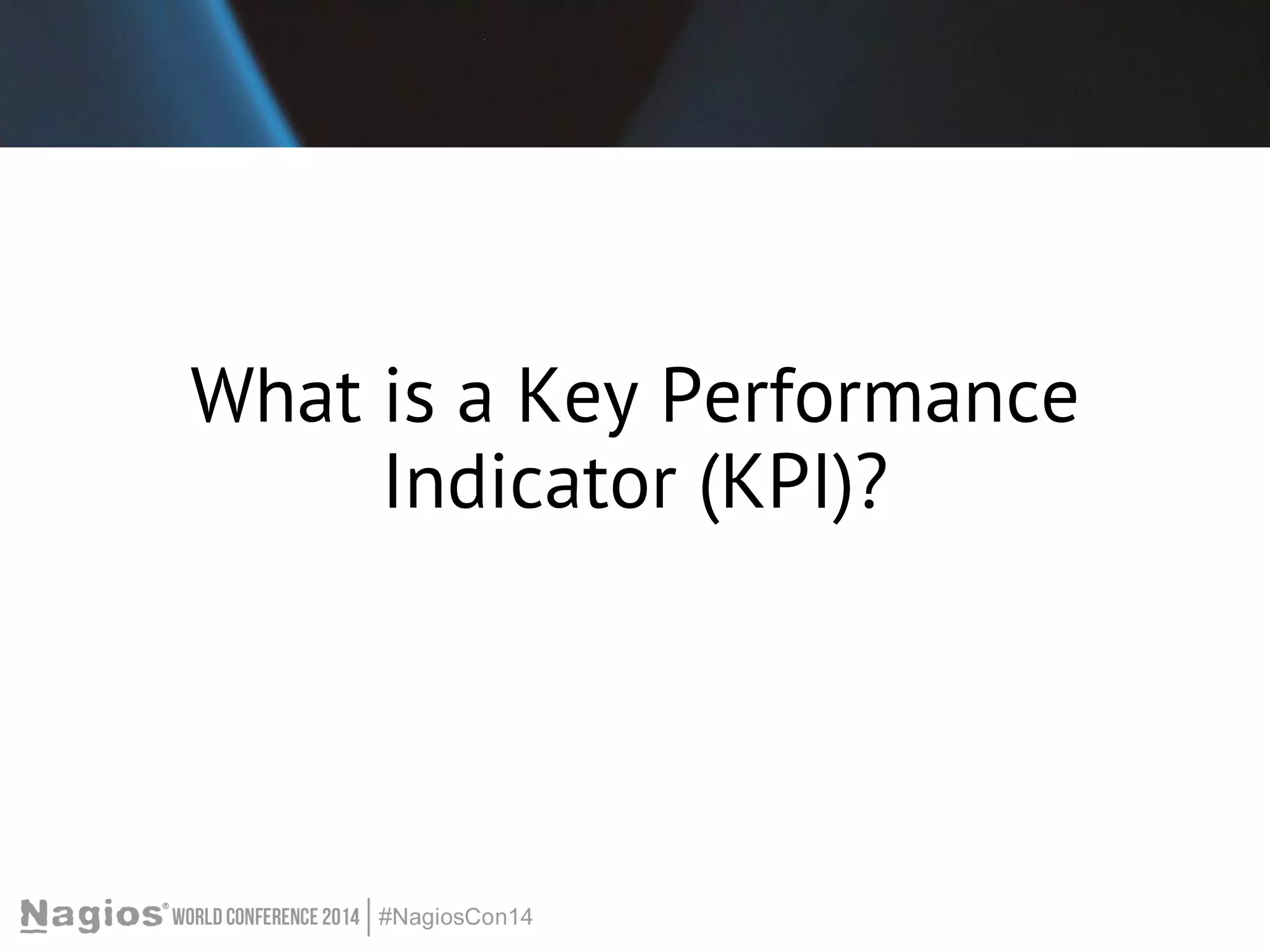 What is a Key Performance Indicator (KPI)?

Nagios® WORLD CONFERENCE 2014 | #NagiosCon14